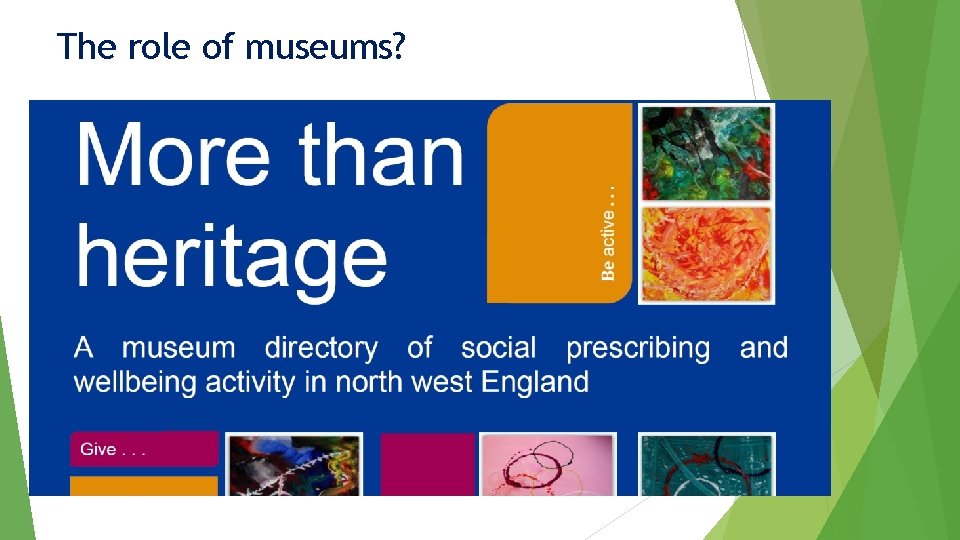 The role of museums?

More than heritage

Be active . . .

A museum directory of social prescribing and wellbeing activity in north west England

Give . . .